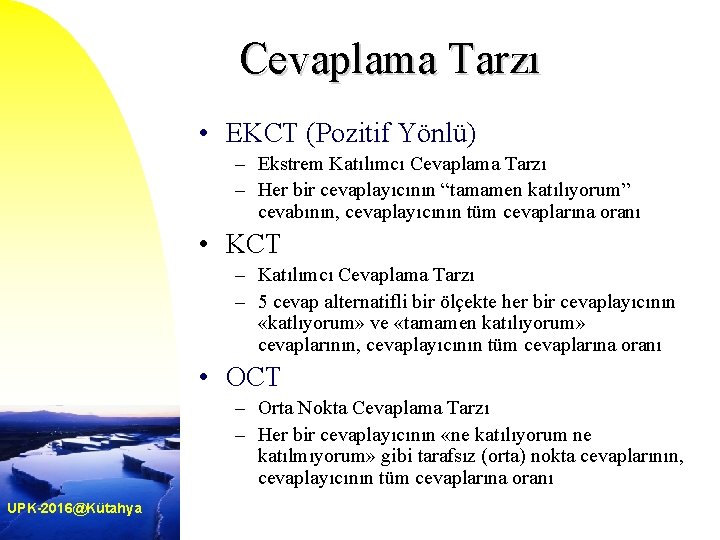 Cevaplama Tarzı

• EKCT (Pozitif Yönlü)
– Ekstrem Katılımcı Cevaplama Tarzı
– Her bir cevaplayıcının “tamamen katılıyorum” cevabının, cevaplayıcının tüm cevaplarına oranı

• KCT
– Katılımcı Cevaplama Tarzı
– 5 cevap alternatifli bir ölçekte her bir cevaplayıcının «katlıyorum» ve «tamamen katılıyorum» cevaplarının, cevaplayıcının tüm cevaplarına oranı

• OCT
– Orta Nokta Cevaplama Tarzı
– Her bir cevaplayıcının «ne katılıyorum ne katılmıyorum» gibi tarafsız (orta) nokta cevaplarının, cevaplayıcının tüm cevaplarına oranı

UPK-2016@Kütahya